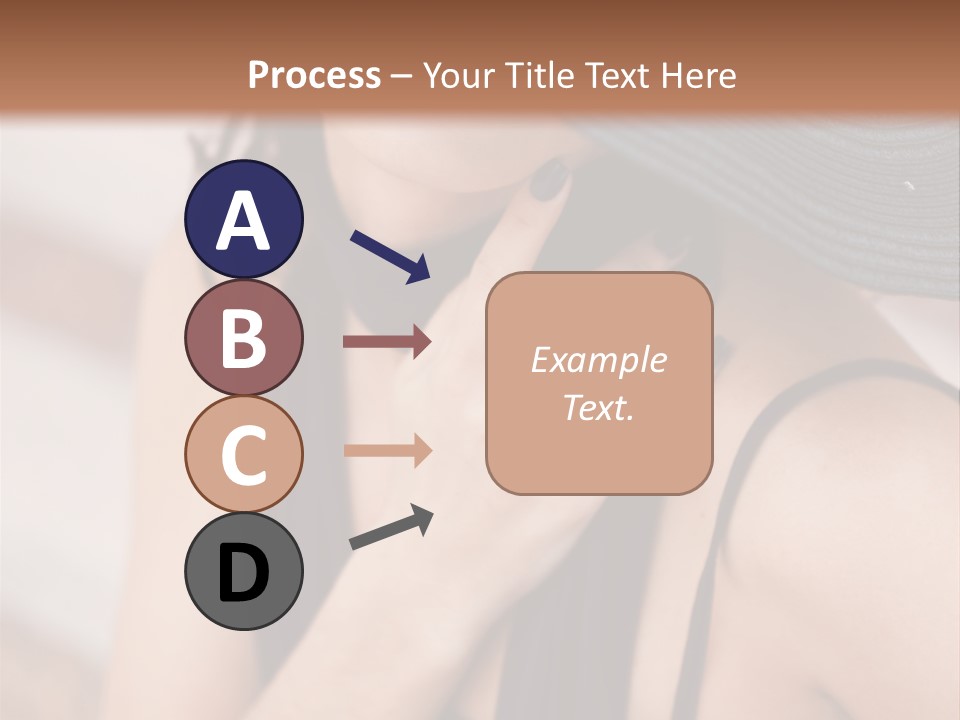 Process – Your Title Text Here

A

B

C

D

Example Text.